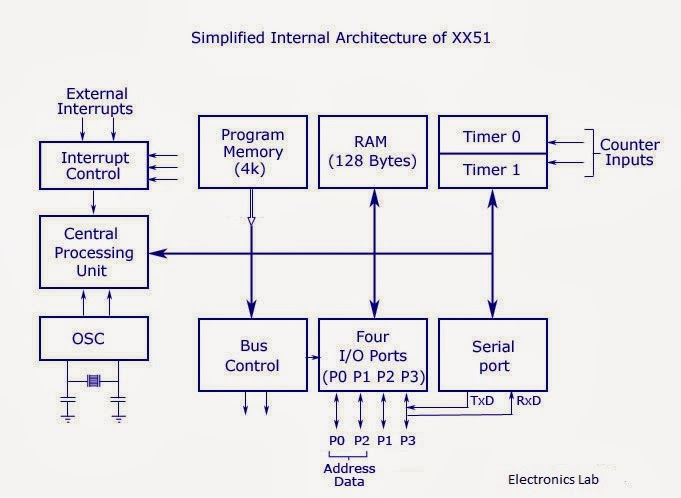 Simplified Internal Architecture of XX51

External Interrupts

Interrupt Control

Program Memory (4k)

RAM (128 Bytes)

Timer 0

Timer 1

Counter Inputs

Central Processing Unit

OSC

Bus Control

Four I/O Ports (P0 P1 P2 P3)

Serial port

TxD

RxD

P0 P2 P1 P3

Address Data

Electronics Lab